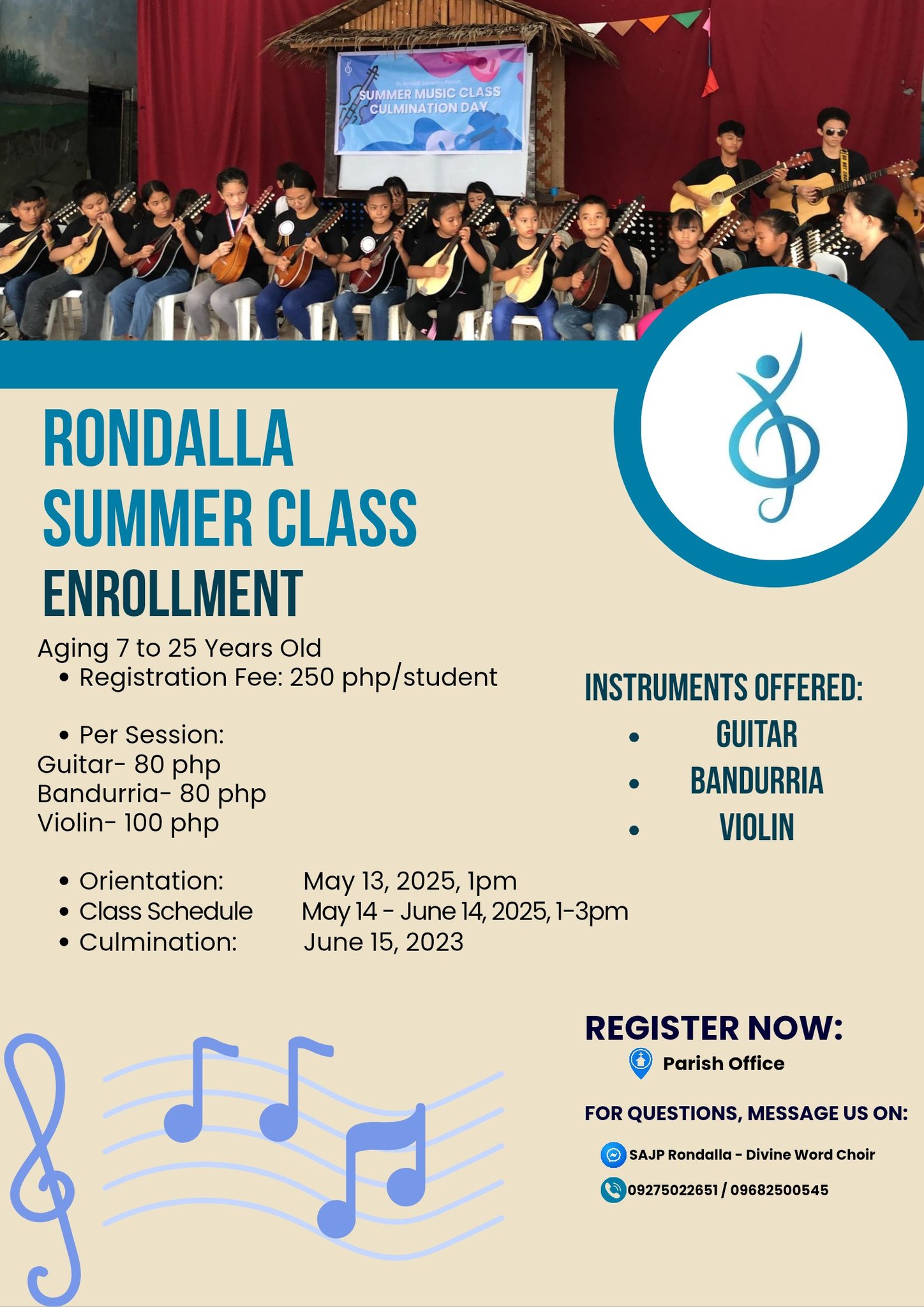 SUMMER MUSIC CLASS
CULMINATION DAY

RONDALLA
SUMMER CLASS
ENROLLMENT

Aging 7 to 25 Years Old
• Registration Fee: 250 php/student

• Per Session:
Guitar- 80 php
Bandurria- 80 php
Violin- 100 php

• Orientation: May 13, 2025, 1pm
• Class Schedule May 14 - June 14, 2025, 1-3pm
• Culmination: June 15, 2023

INSTRUMENTS OFFERED:
• GUITAR
• BANDURRIA
• VIOLIN

REGISTER NOW:
Parish Office

FOR QUESTIONS, MESSAGE US ON:
SAJP Rondalla - Divine Word Choir
09275022651 / 09682500545